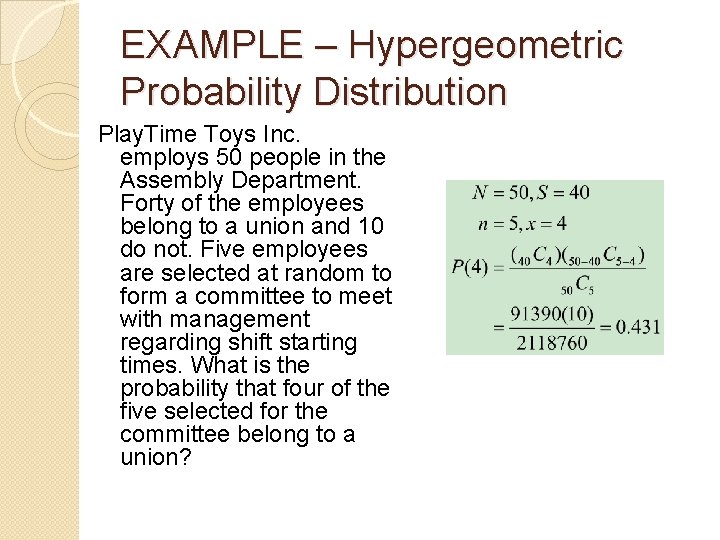 EXAMPLE – Hypergeometric Probability Distribution

PlayTime Toys Inc. employs 50 people in the Assembly Department. Forty of the employees belong to a union and 10 do not. Five employees are selected at random to form a committee to meet with management regarding shift starting times. What is the probability that four of the five selected for the committee belong to a union?

$N = 50, S = 40$
$n = 5, x = 4$
$P(4) = \frac{({}_{40}C_4)({}_{50-40}C_{5-4})}{{}_{50}C_5}$
$= \frac{91390(10)}{2118760} = 0.431$